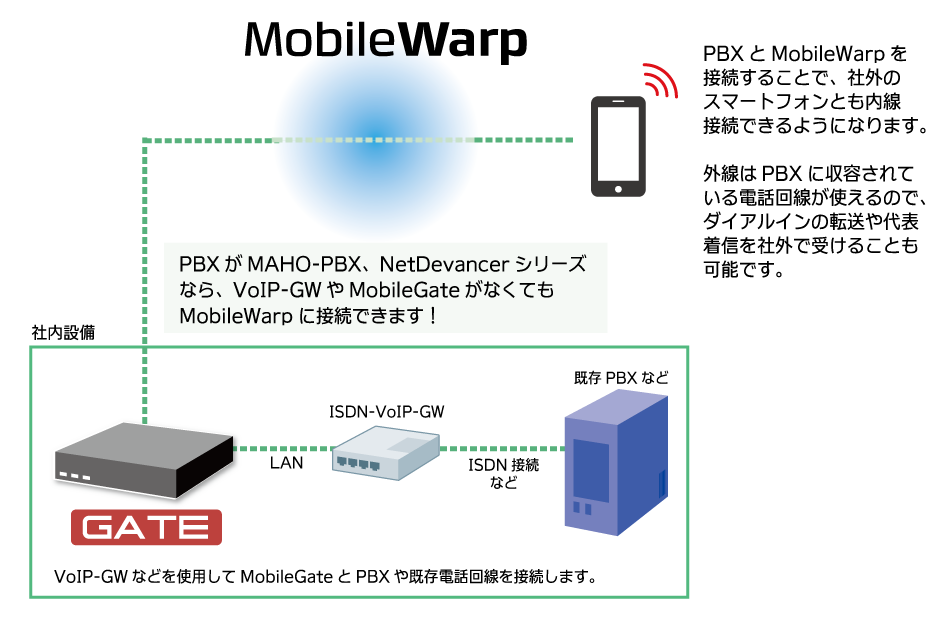 MobileWarp

PBX と MobileWarp を接続することで、社外のスマートフォンとも内線接続できるようになります。

外線は PBX に収容されている電話回線が使えるので、ダイアルインの転送や代表着信を社外で受けることも可能です。

PBX が MAHO-PBX、NetDevancer シリーズなら、VoIP-GW や MobileGate がなくても MobileWarp に接続できます！

社内設備

既存 PBX など

ISDN-VoIP-GW

LAN

ISDN 接続など

GATE

VoIP-GW などを使用して MobileGate と PBX や既存電話回線を接続します。